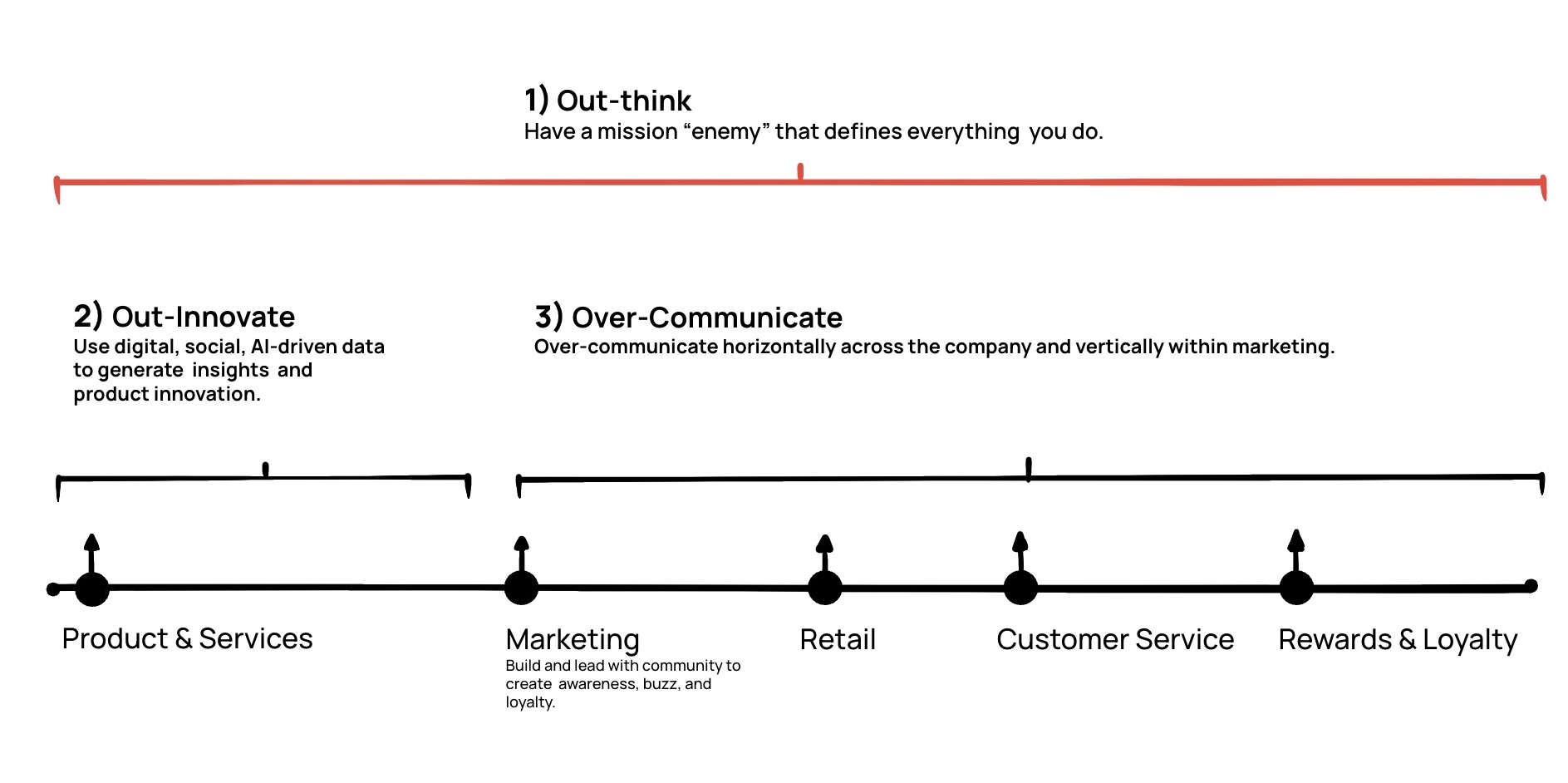 1) Out-think
Have a mission “enemy” that defines everything you do.

2) Out-Innovate
Use digital, social, AI-driven data to generate insights and product innovation.

3) Over-Communicate
Over-communicate horizontally across the company and vertically within marketing.

Product & Services

Marketing
Build and lead with community to create awareness, buzz, and loyalty.

Retail

Customer Service

Rewards & Loyalty